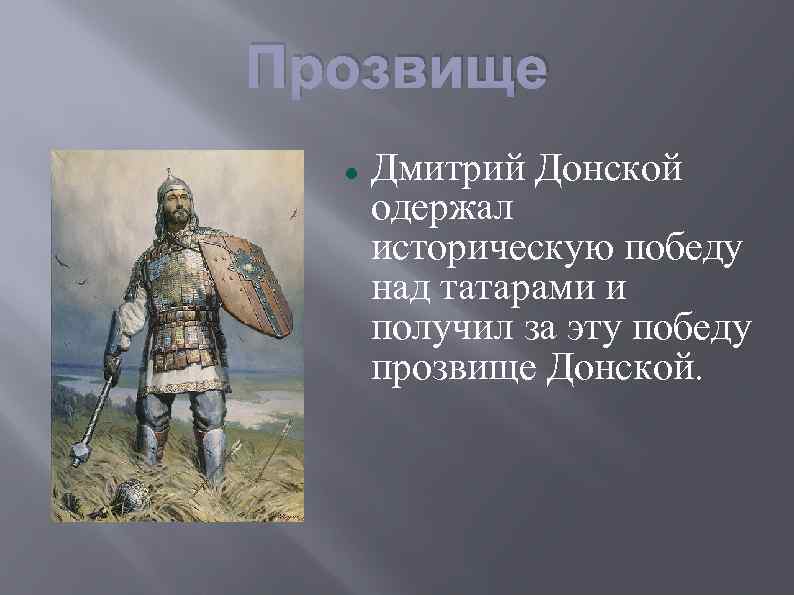 Прозвище

Дмитрий Донской одержал историческую победу над татарами и получил за эту победу прозвище Донской.